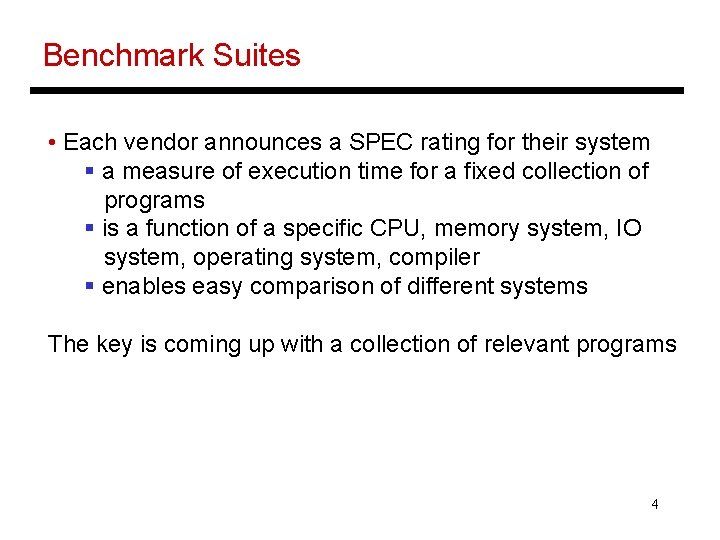 Benchmark Suites

• Each vendor announces a SPEC rating for their system
 ▪ a measure of execution time for a fixed collection of programs
 ▪ is a function of a specific CPU, memory system, IO system, operating system, compiler
 ▪ enables easy comparison of different systems

The key is coming up with a collection of relevant programs

4